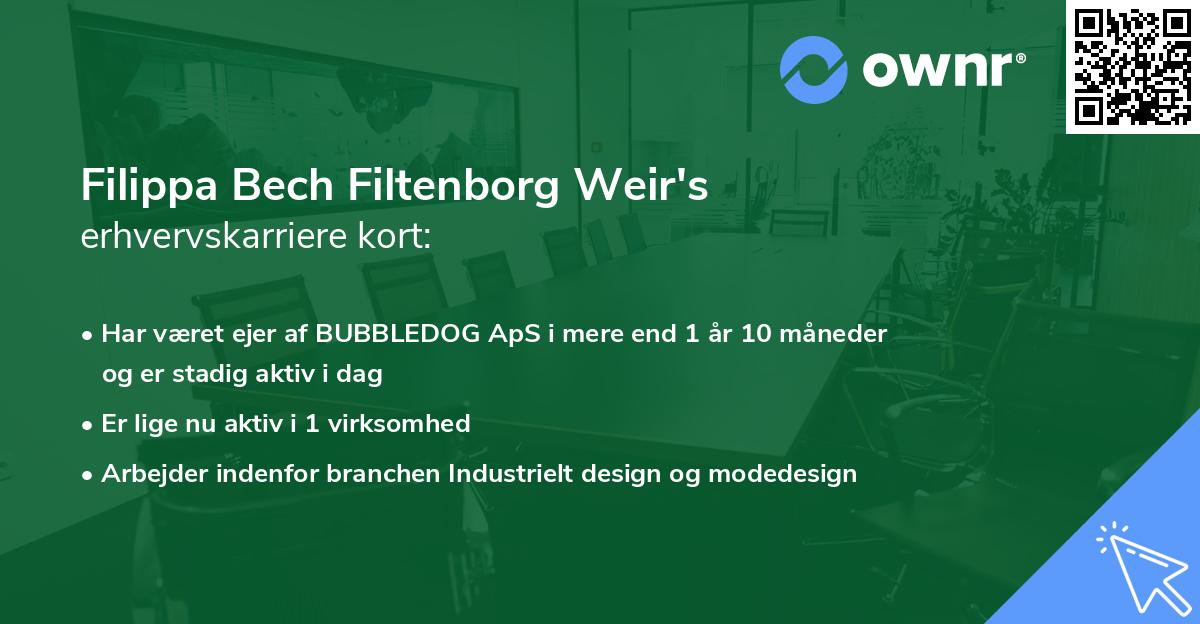 ownr®

Filippa Bech Filtenborg Weir's
erhvervskarriere kort:

• Har været ejer af BUBBLEDOG ApS i mere end 1 år 10 måneder og er stadig aktiv i dag

• Er lige nu aktiv i 1 virksomhed

• Arbejder indenfor branchen Industrielt design og modedesign